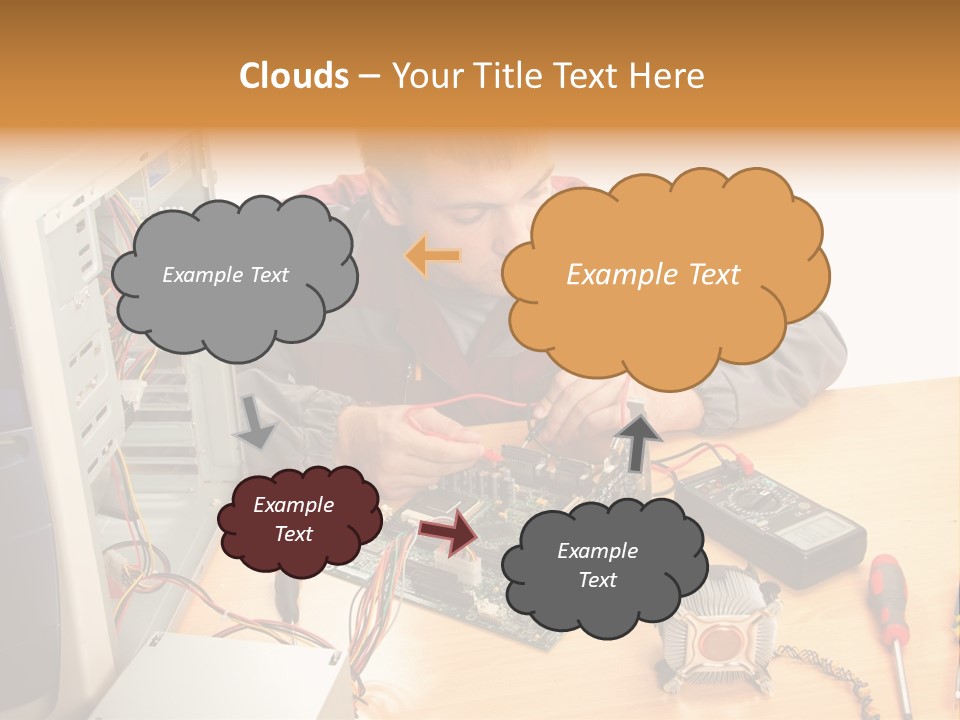 Clouds – Your Title Text Here

Example Text

Example Text

Example Text

Example Text